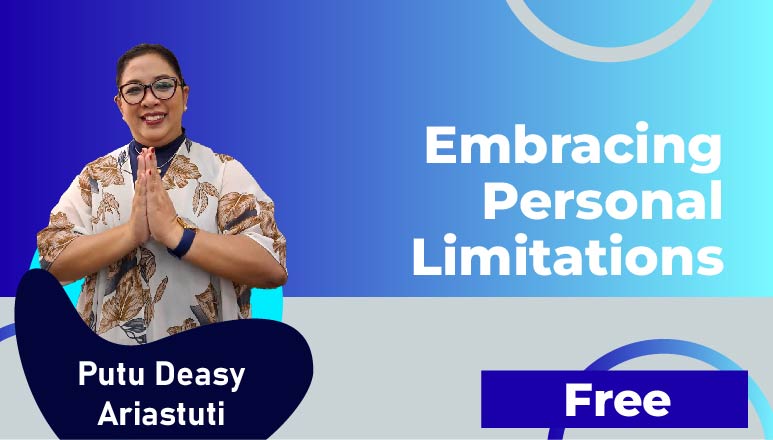 Embracing Personal Limitations

Putu Deasy Ariastuti

Free